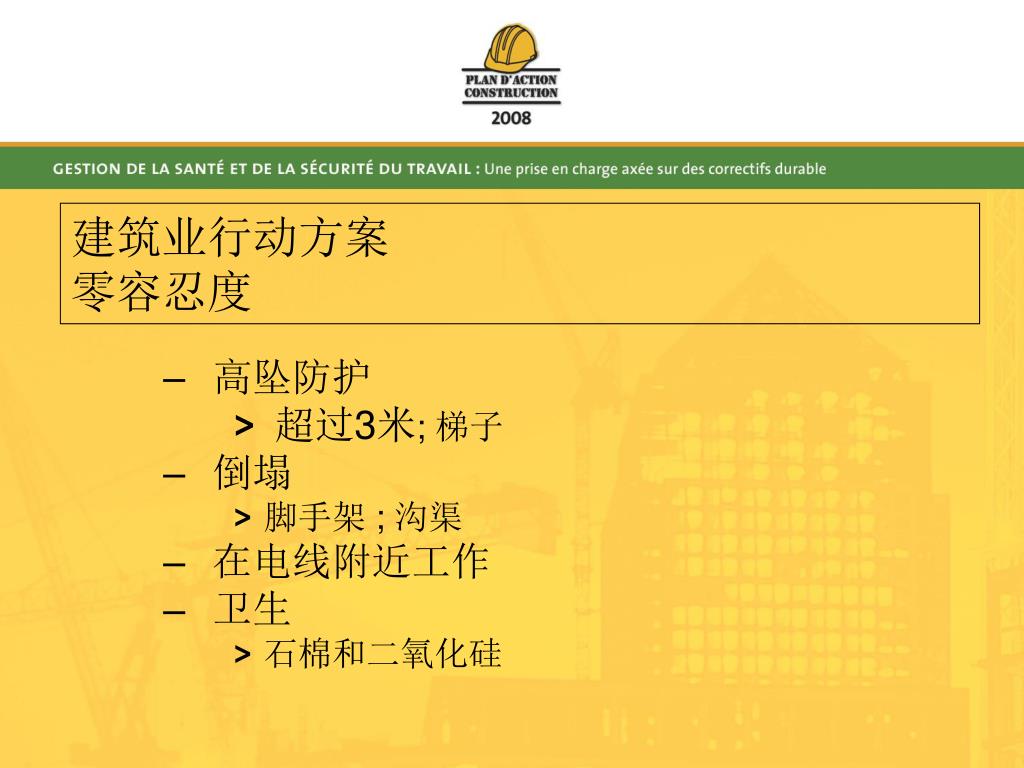 PLAN D'ACTION CONSTRUCTION
2008

GESTION DE LA SANTÉ ET DE LA SÉCURITÉ DU TRAVAIL : Une prise en charge axée sur des correctifs durable

建筑业行动方案
零容忍度

– 高坠防护
> 超过3米; 梯子
– 倒塌
> 脚手架 ; 沟渠
– 在电线附近工作
– 卫生
> 石棉和二氧化硅